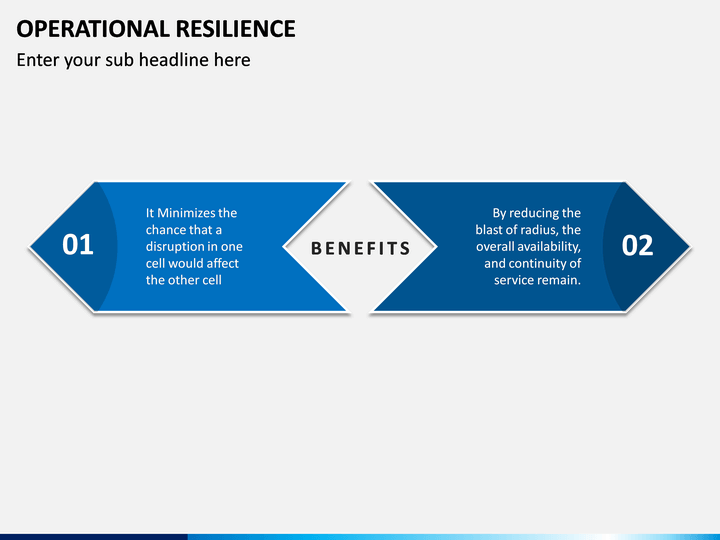 OPERATIONAL RESILIENCE

Enter your sub headline here

01

It Minimizes the chance that a disruption in one cell would affect the other cell

BENEFITS

By reducing the blast of radius, the overall availability, and continuity of service remain.

02